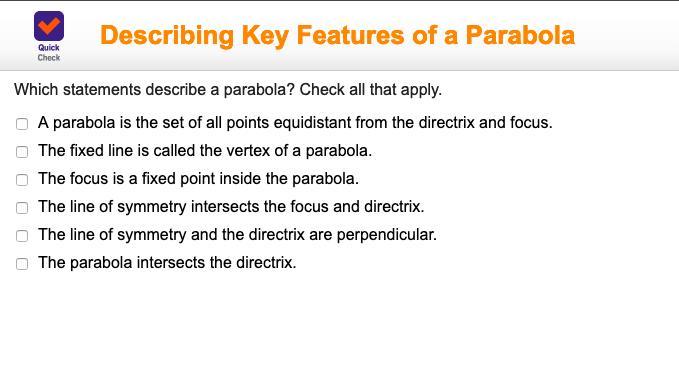 Quick Check

Describing Key Features of a Parabola

Which statements describe a parabola? Check all that apply.

A parabola is the set of all points equidistant from the directrix and focus.

The fixed line is called the vertex of a parabola.

The focus is a fixed point inside the parabola.

The line of symmetry intersects the focus and directrix.

The line of symmetry and the directrix are perpendicular.

The parabola intersects the directrix.